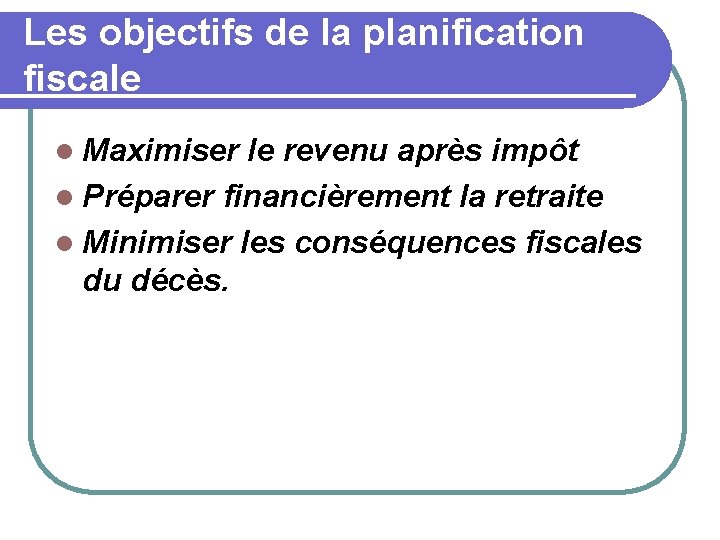 Les objectifs de la planification fiscale

- Maximiser le revenu après impôt
- Préparer financièrement la retraite
- Minimiser les conséquences fiscales du décès.